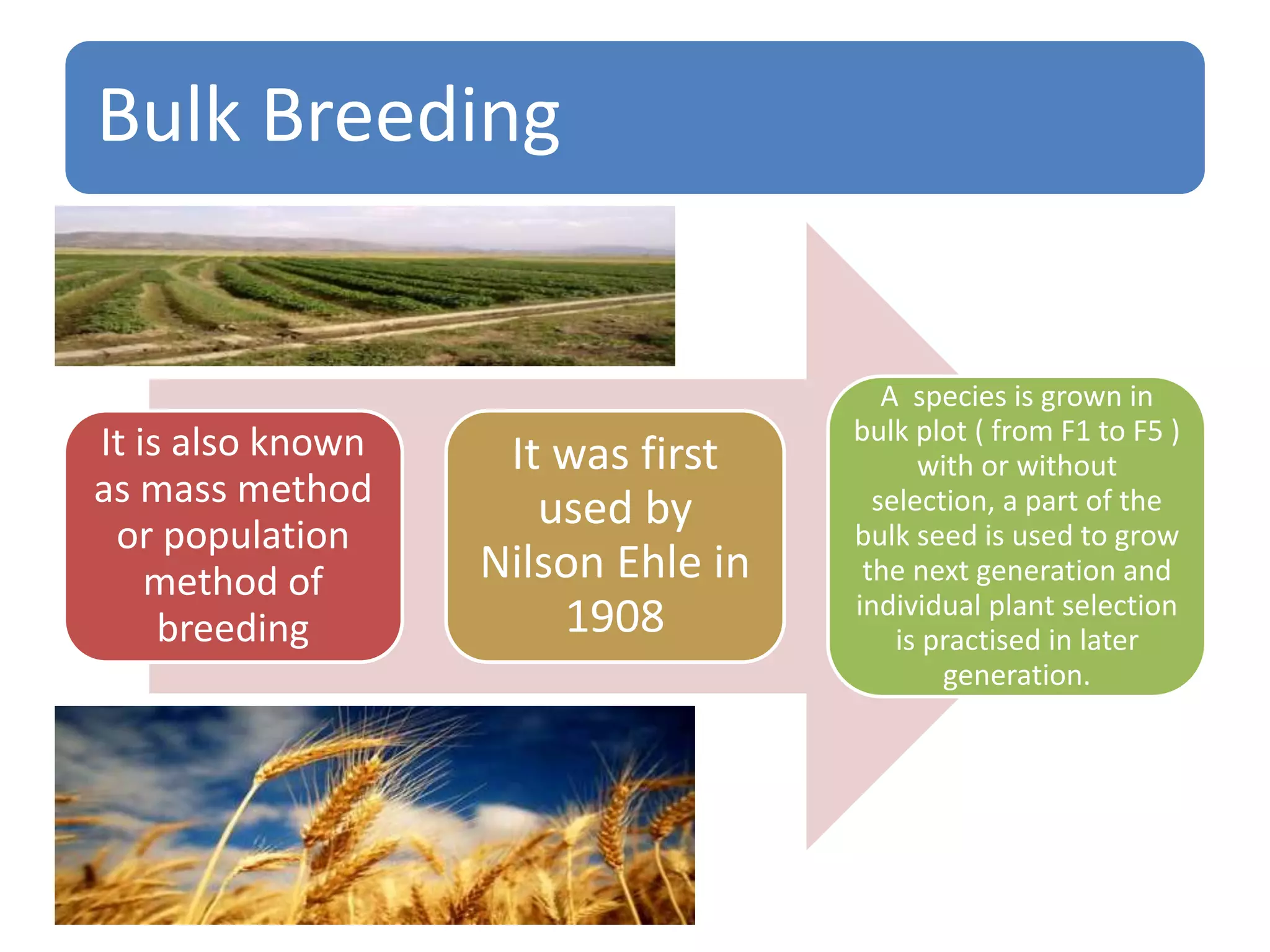 Bulk Breeding

It is also known as mass method or population method of breeding

It was first used by Nilson Ehle in 1908

A species is grown in bulk plot ( from F1 to F5 ) with or without selection, a part of the bulk seed is used to grow the next generation and individual plant selection is practised in later generation.